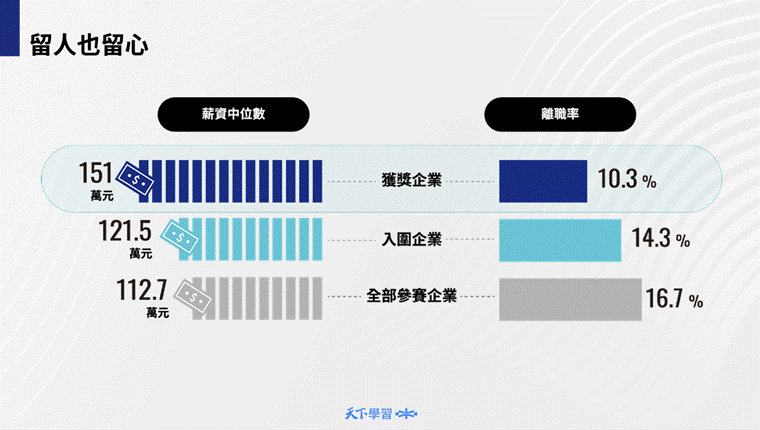 留人也留心

薪資中位數

離職率

151 萬元

獲獎企業

10.3 %

121.5 萬元

入圍企業

14.3 %

112.7 萬元

全部參賽企業

16.7 %

天下學習